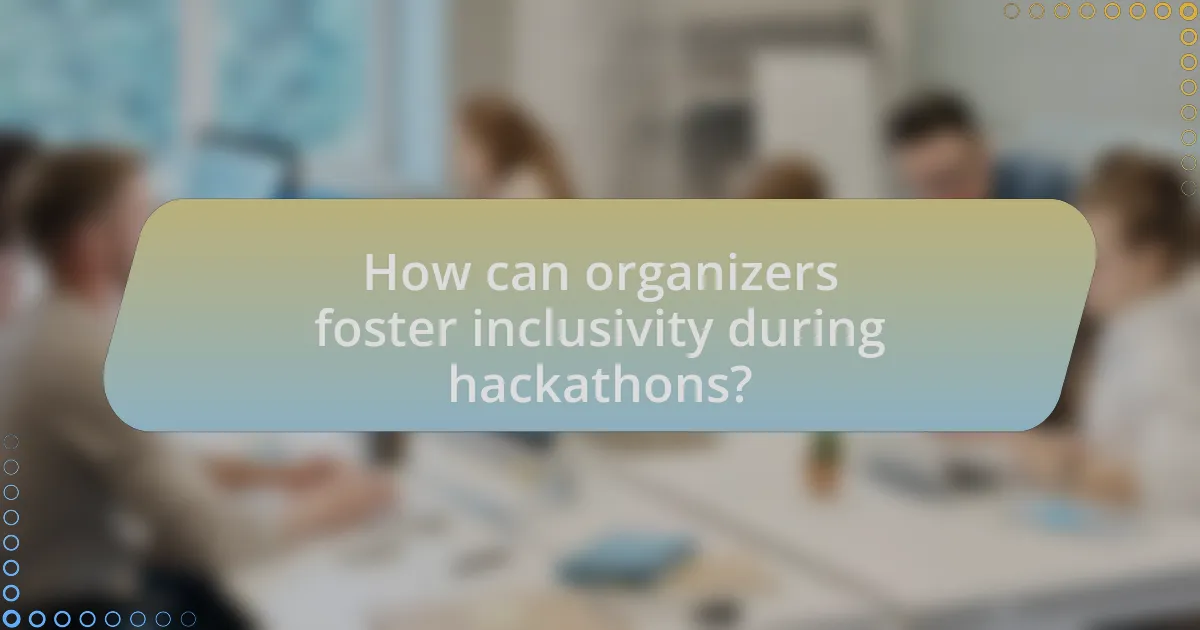 How can organizers foster inclusivity during hackathons?